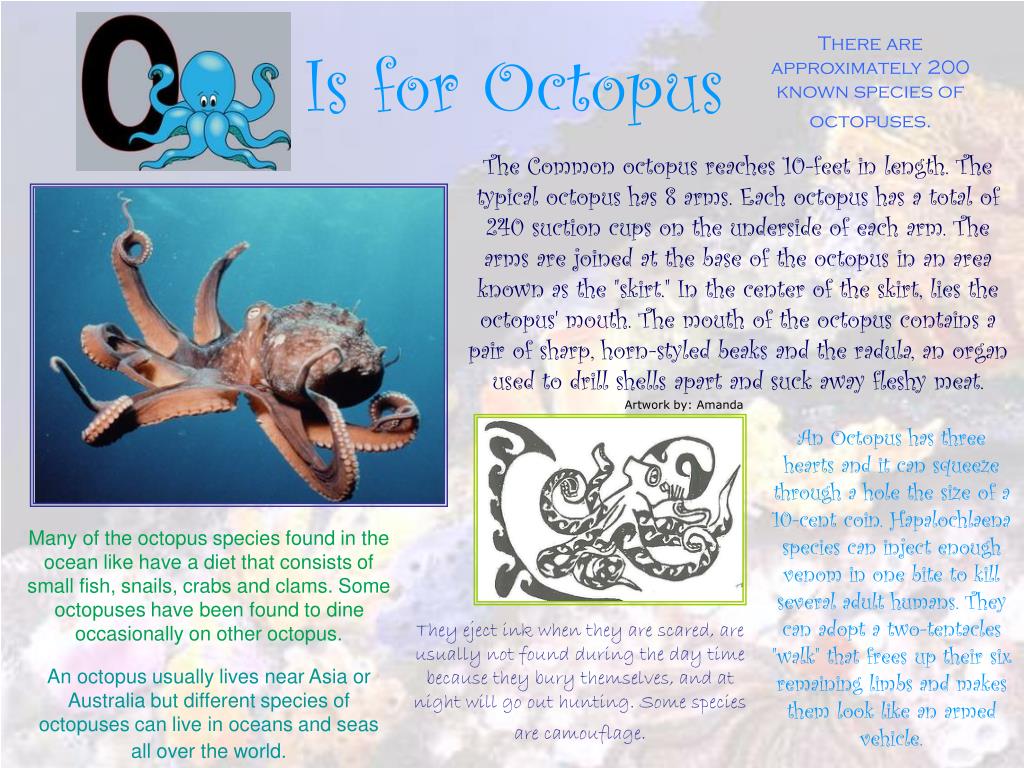 O

Is for Octopus

There are approximately 200 known species of octopuses.

The Common octopus reaches 10-feet in length. The typical octopus has 8 arms. Each octopus has a total of 240 suction cups on the underside of each arm. The arms are joined at the base of the octopus in an area known as the "skirt." In the center of the skirt, lies the octopus' mouth. The mouth of the octopus contains a pair of sharp, horn-styled beaks and the radula, an organ used to drill shells apart and suck away fleshy meat.

Artwork by: Amanda

An Octopus has three hearts and it can squeeze through a hole the size of a 10-cent coin. Hapalochlaena species can inject enough venom in one bite to kill several adult humans. They can adopt a two-tentacles "walk" that frees up their six remaining limbs and makes them look like an armed vehicle.

Many of the octopus species found in the ocean like have a diet that consists of small fish, snails, crabs and clams. Some octopuses have been found to dine occasionally on other octopus.

An octopus usually lives near Asia or Australia but different species of octopuses can live in oceans and seas all over the world.

They eject ink when they are scared, are usually not found during the day time because they bury themselves, and at night will go out hunting. Some species are camouflage.